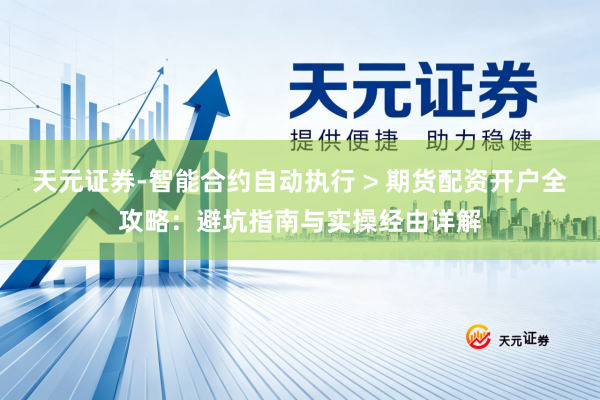 天元证券
提供便捷 助力稳健

天元证券-智能合约自动执行 > 期货配资开户全攻略：避坑指南与实操经由详解

天元证券